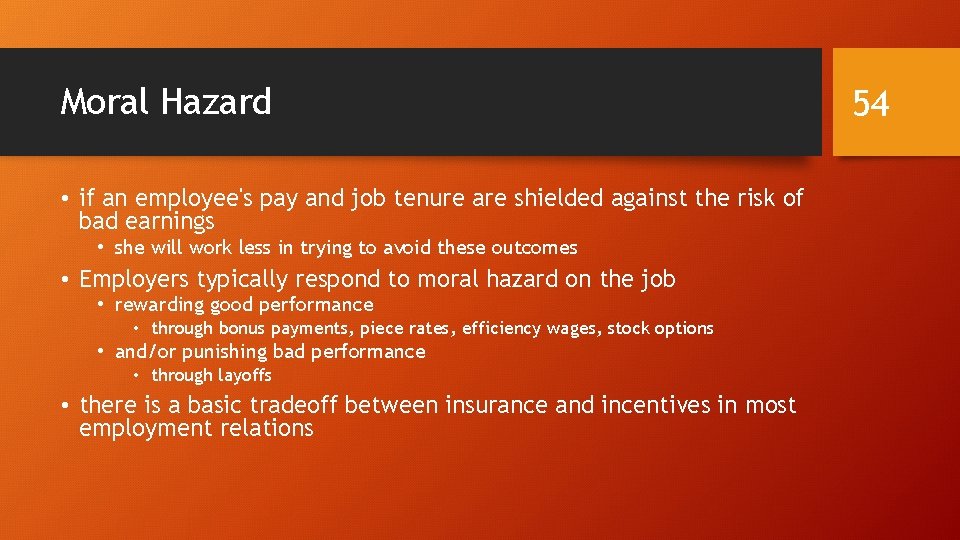 Moral Hazard

54

• if an employee's pay and job tenure are shielded against the risk of bad earnings
  • she will work less in trying to avoid these outcomes
• Employers typically respond to moral hazard on the job
  • rewarding good performance
    • through bonus payments, piece rates, efficiency wages, stock options
  • and/or punishing bad performance
    • through layoffs
• there is a basic tradeoff between insurance and incentives in most employment relations